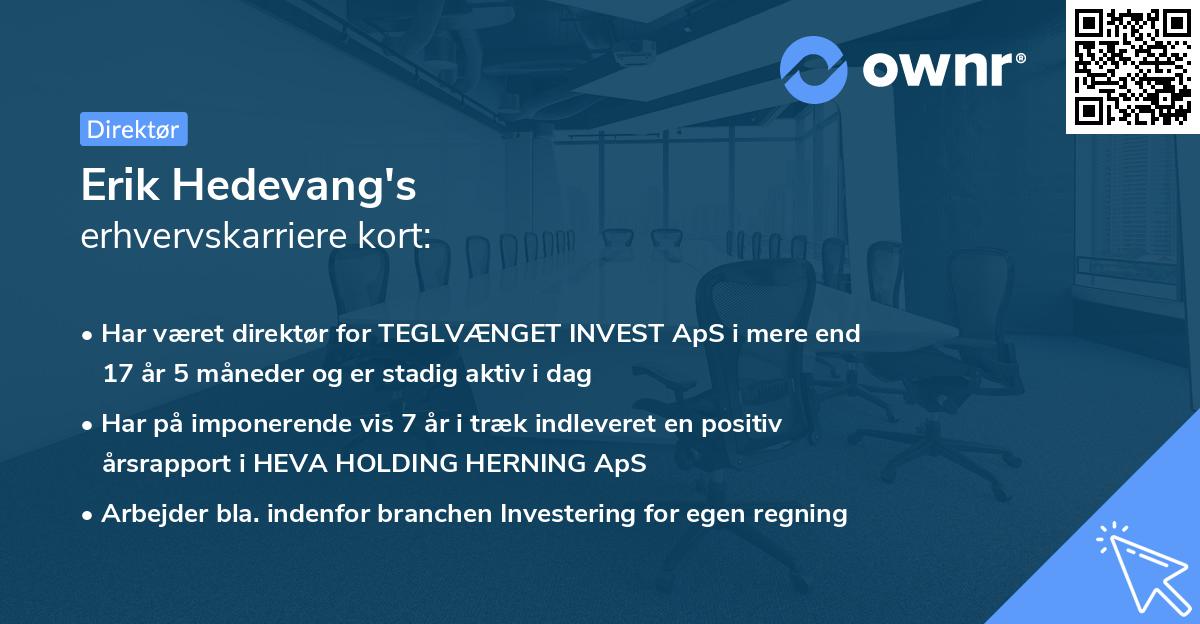 ownr®

Direktør

Erik Hedevang's
erhvervskarriere kort:

• Har været direktør for TEGLVÆNGET INVEST ApS i mere end 17 år 5 måneder og er stadig aktiv i dag

• Har på imponerende vis 7 år i træk indleveret en positiv årsrapport i HEVA HOLDING HERNING ApS

• Arbejder bla. indenfor branchen Investering for egen regning